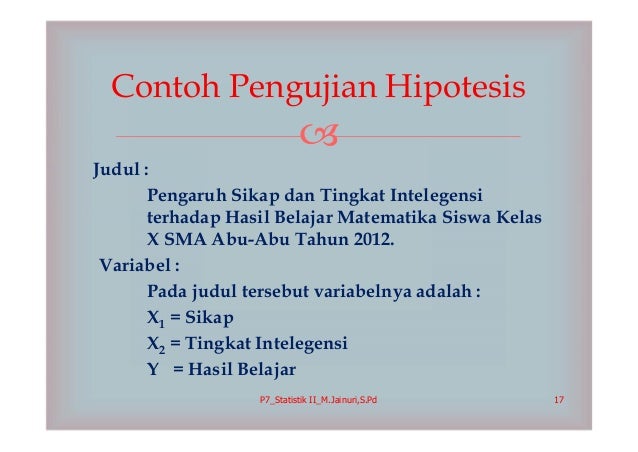 Contoh Pengujian Hipotesis

Judul :

Pengaruh Sikap dan Tingkat Intelegensi terhadap Hasil Belajar Matematika Siswa Kelas X SMA Abu-Abu Tahun 2012.

Variabel :

Pada judul tersebut variabelnya adalah :

$X_1$ = Sikap

$X_2$ = Tingkat Intelegensi

Y = Hasil Belajar

P7_Statistik II_M.Jainuri,S.Pd

17